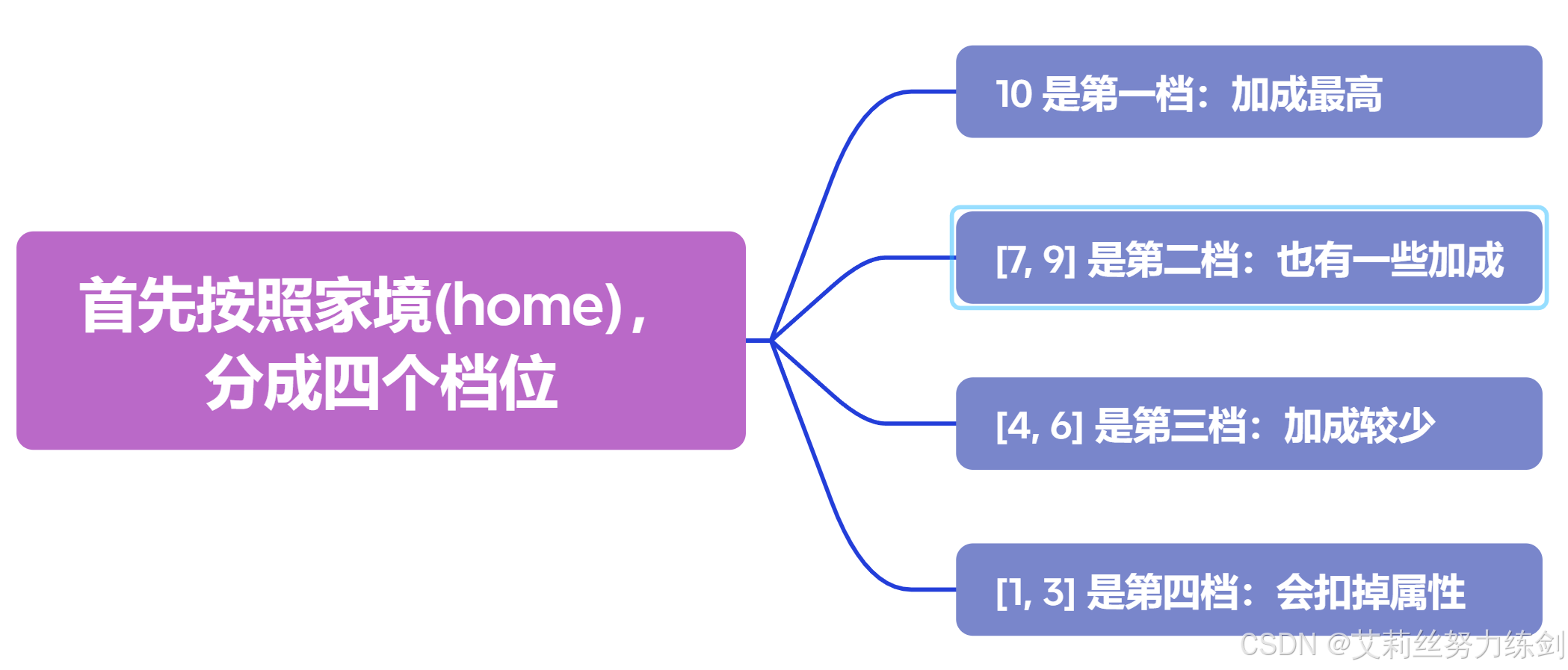 首先按照家境(home)，分成四个档位

10 是第一档：加成最高

[7, 9] 是第二档：也有一些加成

[4, 6] 是第三档：加成较少

[1, 3] 是第四档：会扣掉属性

CSDN @艾莉丝努力练剑